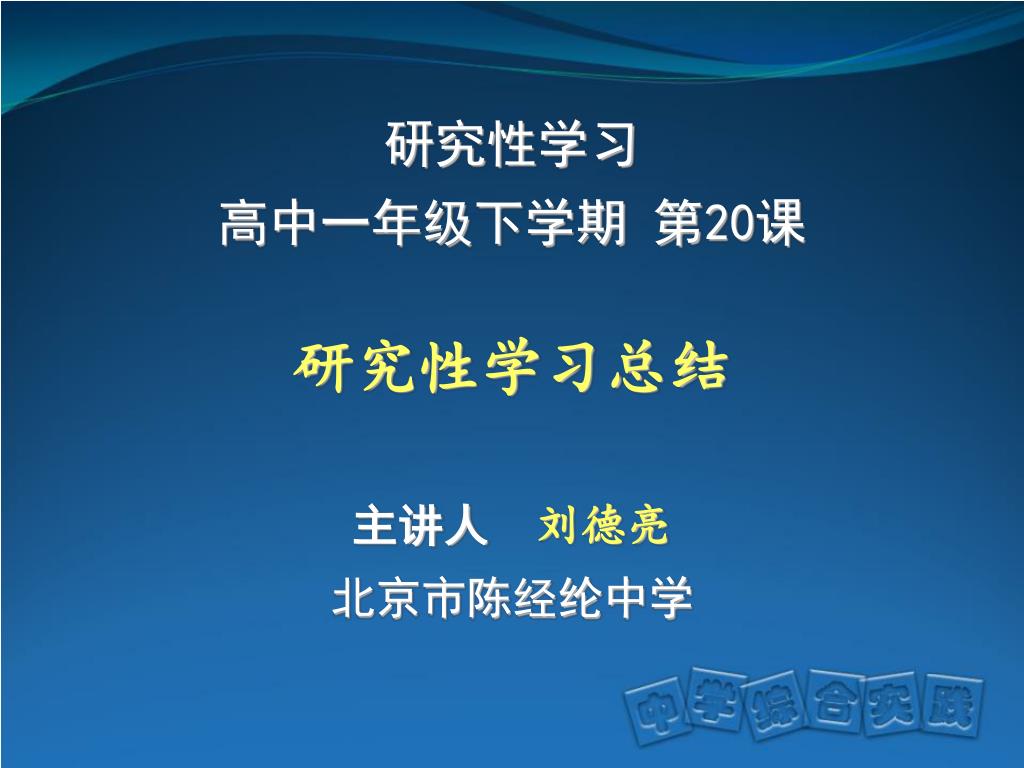 研究性学习
高中一年级下学期 第20课

研究性学习总结

主讲人 刘德亮
北京市陈经纶中学

中学综合实践